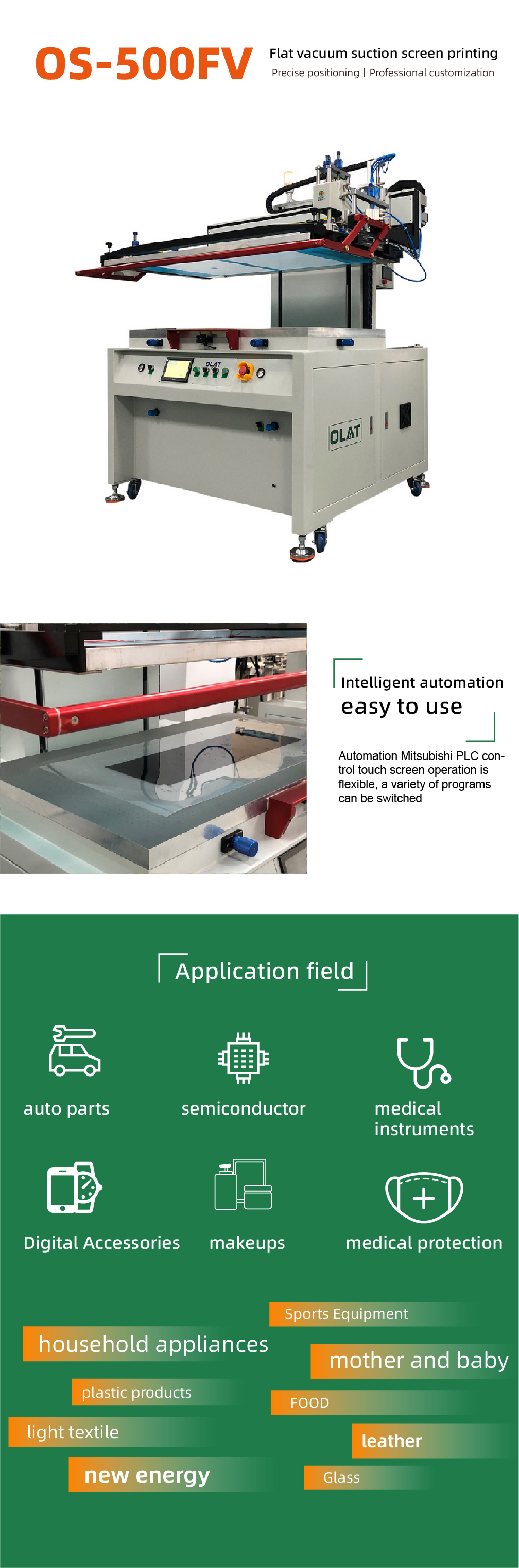 OS-500FV

Flat vacuum suction screen printing

Precise positioning | Professional customization

OLAT

OLAT

Intelligent automation

easy to use

Automation Mitsubishi PLC control touch screen operation is flexible, a variety of programs can be switched

Application field

auto parts

semiconductor

medical instruments

Digital Accessories

makeups

medical protection

Sports Equipment

household appliances

mother and baby

plastic products

FOOD

light textile

leather

new energy

Glass